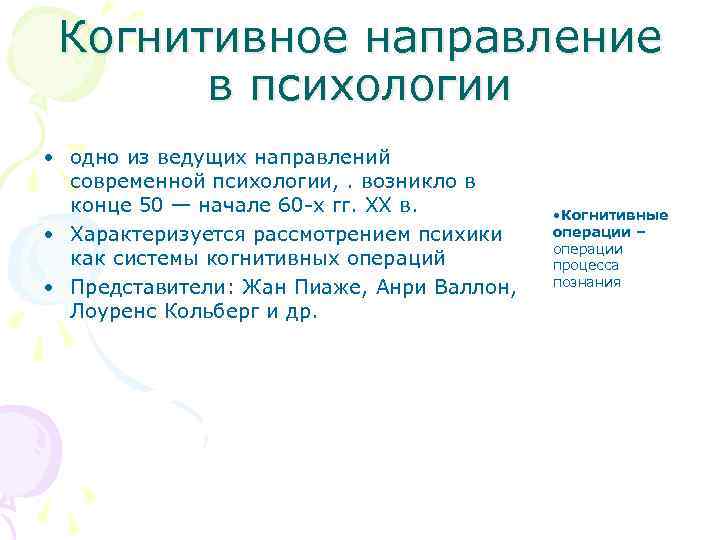 Когнитивное направление в психологии

• одно из ведущих направлений современной психологии, . возникло в конце 50 — начале 60-х гг. XX в.
• Характеризуется рассмотрением психики как системы когнитивных операций
• Представители: Жан Пиаже, Анри Валлон, Лоуренс Кольберг и др.

•Когнитивные операции – операции процесса познания